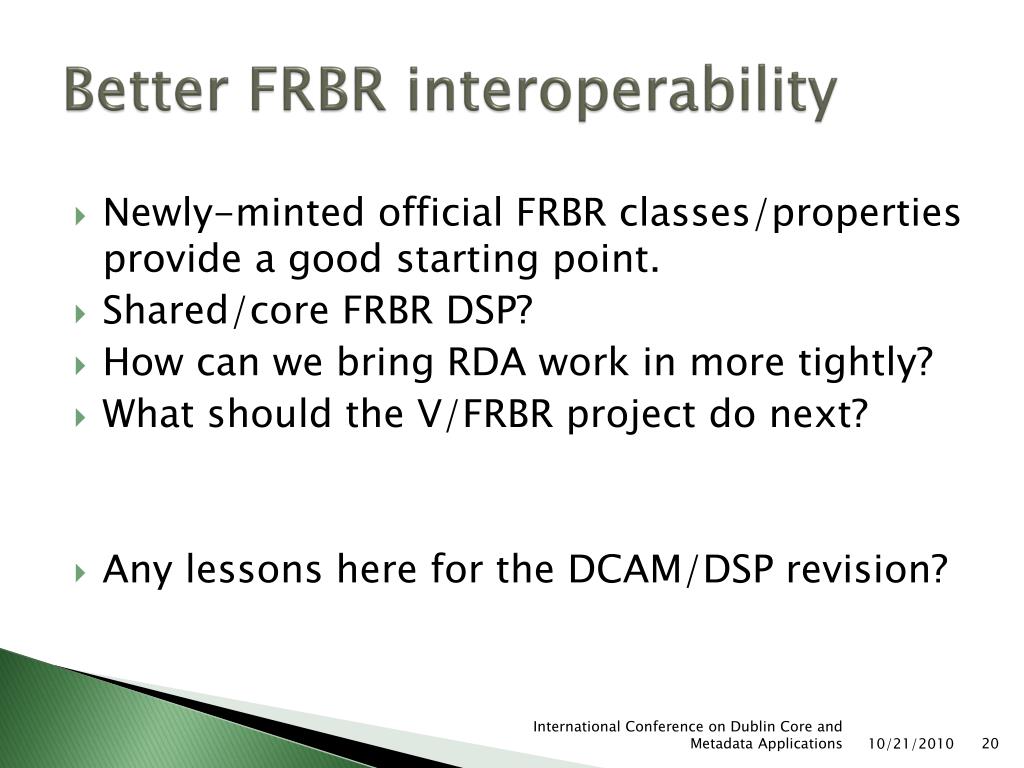 Better FRBR interoperability

Newly-minted official FRBR classes/properties provide a good starting point.

Shared/core FRBR DSP?

How can we bring RDA work in more tightly?

What should the V/FRBR project do next?

Any lessons here for the DCAM/DSP revision?

International Conference on Dublin Core and Metadata Applications 10/21/2010 20